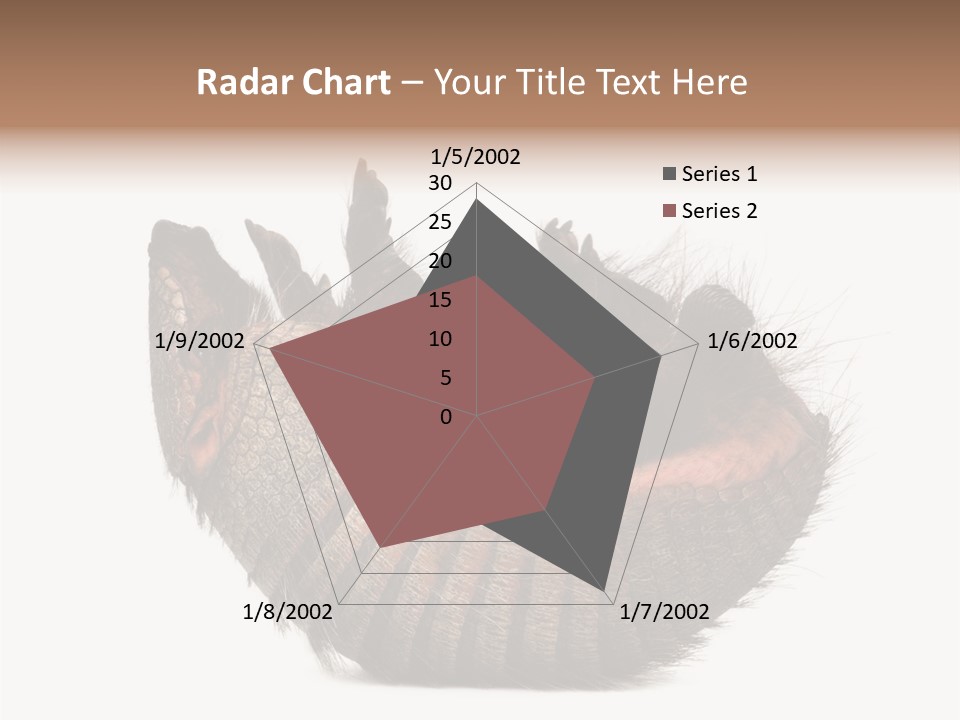 Radar Chart – Your Title Text Here

1/5/2002
30
25
20
15
10
5
0
1/6/2002
1/7/2002
1/8/2002
1/9/2002

Series 1
Series 2